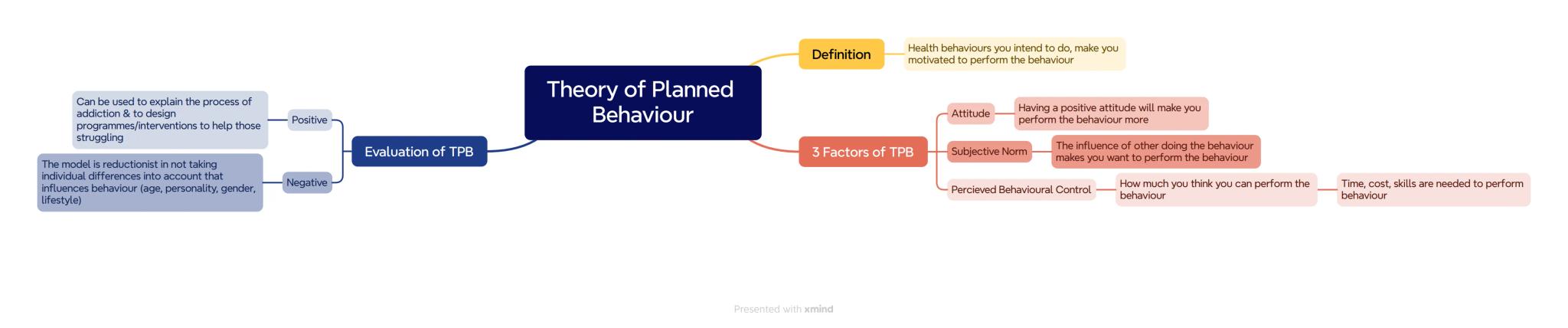 Theory of Planned Behaviour

Definition

Health behaviours you intend to do, make you motivated to perform the behaviour

3 Factors of TPB

Attitude

Having a positive attitude will make you perform the behaviour more

Subjective Norm

The influence of other doing the behaviour makes you want to perform the behaviour

Percieved Behavioural Control

How much you think you can perform the behaviour

Time, cost, skills are needed to perform behaviour

Evaluation of TPB

Positive

Can be used to explain the process of addiction & to design programmes/interventions to help those struggling

Negative

The model is reductionist in not taking individual differences into account that influences behaviour (age, personality, gender, lifestyle)

Presented with xmind